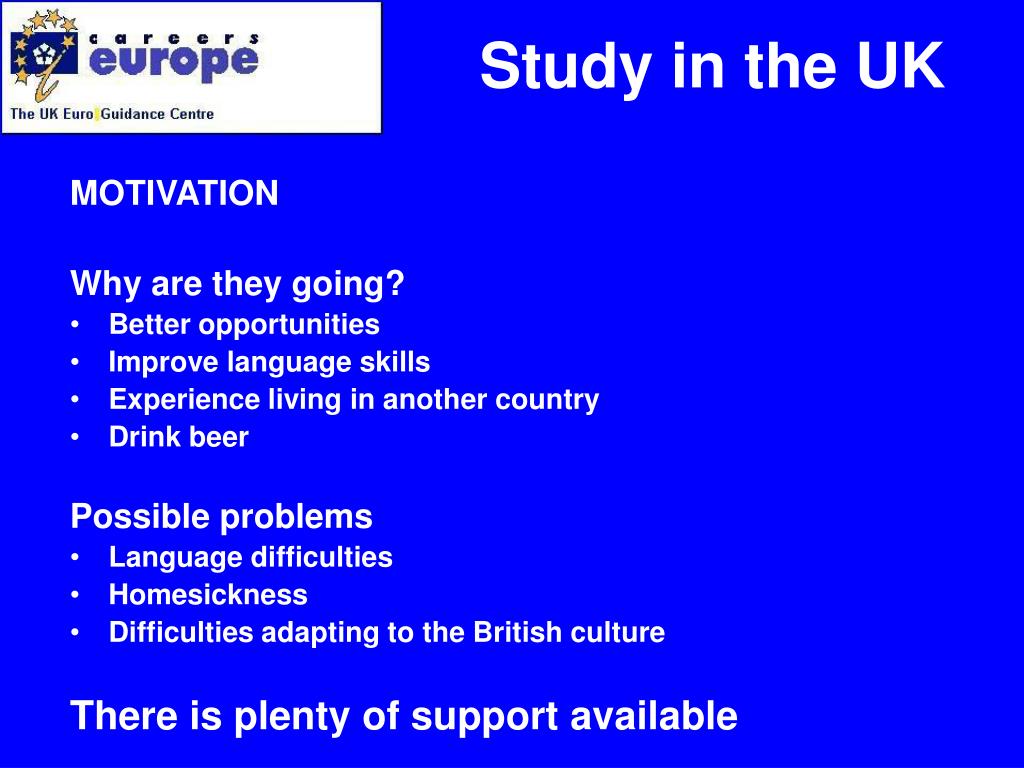 careers
europe
The UK Euro Guidance Centre

Study in the UK

MOTIVATION

Why are they going?
• Better opportunities
• Improve language skills
• Experience living in another country
• Drink beer

Possible problems
• Language difficulties
• Homesickness
• Difficulties adapting to the British culture

There is plenty of support available